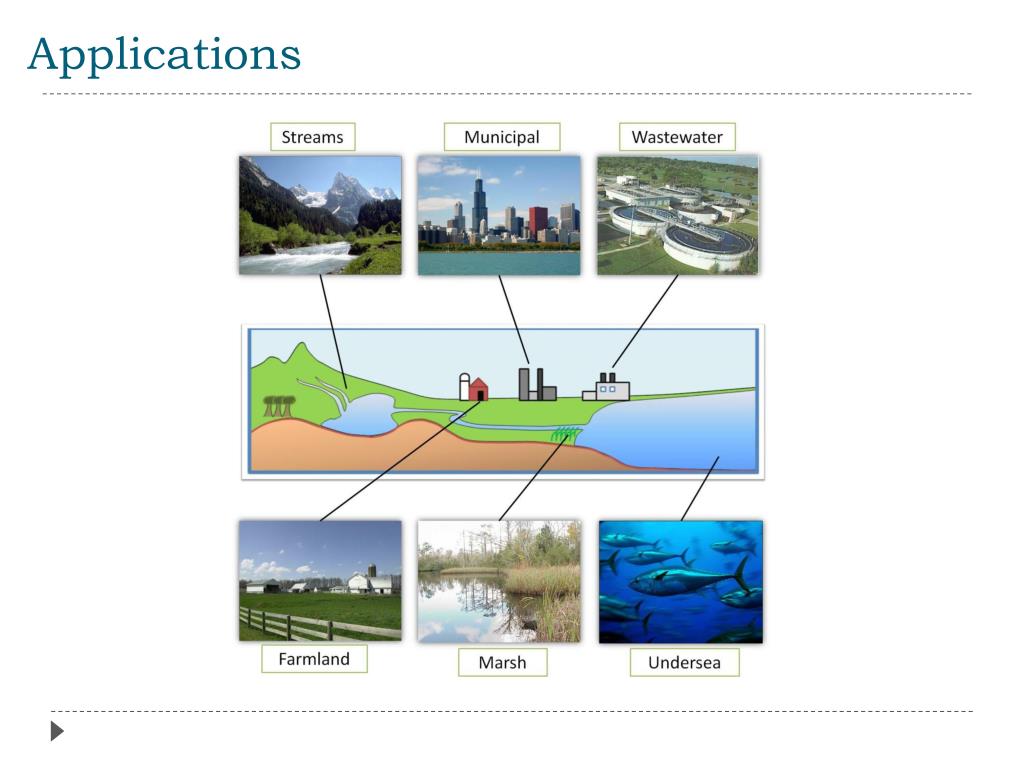 Applications

Streams

Municipal

Wastewater

Farmland

Marsh

Undersea